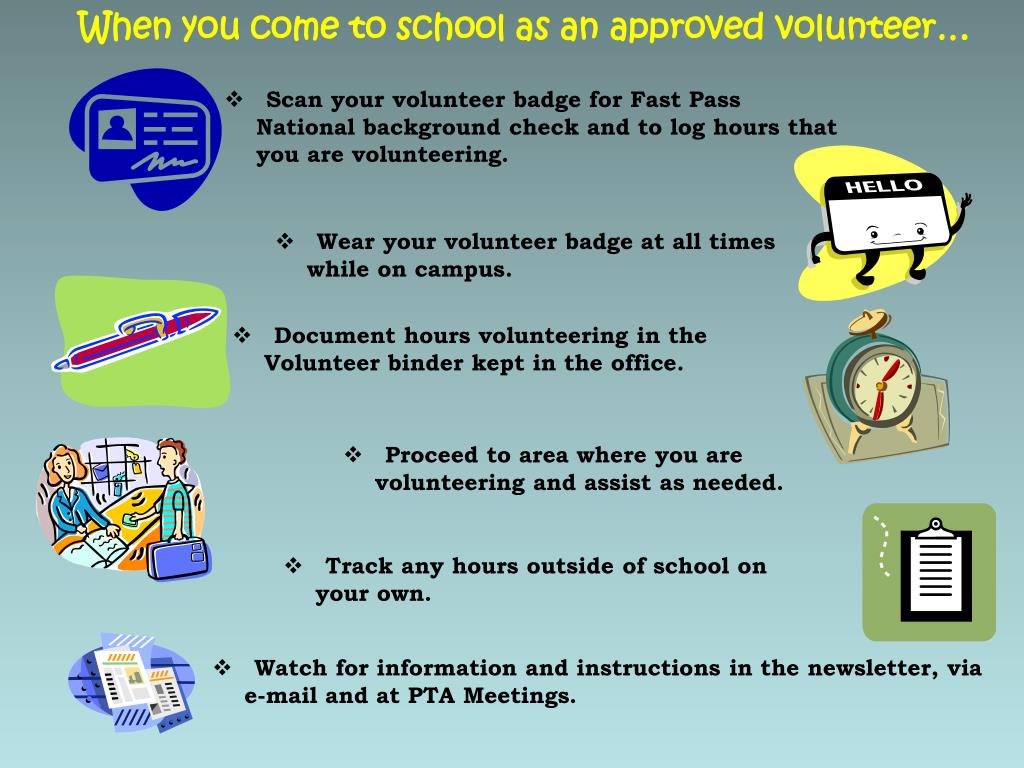 When you come to school as an approved volunteer…

❖ Scan your volunteer badge for Fast Pass National background check and to log hours that you are volunteering.

HELLO

❖ Wear your volunteer badge at all times while on campus.

❖ Document hours volunteering in the Volunteer binder kept in the office.

❖ Proceed to area where you are volunteering and assist as needed.

❖ Track any hours outside of school on your own.

❖ Watch for information and instructions in the newsletter, via e-mail and at PTA Meetings.